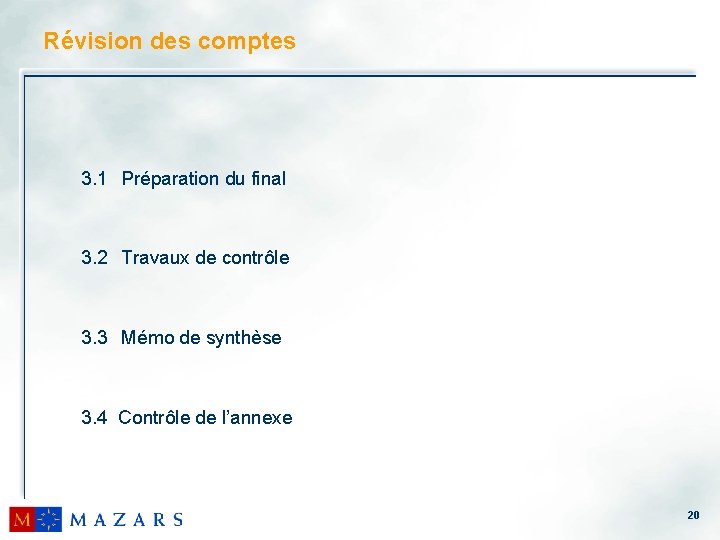 Révision des comptes

3.1 Préparation du final

3.2 Travaux de contrôle

3.3 Mémo de synthèse

3.4 Contrôle de l'annexe

M MAZARS

20